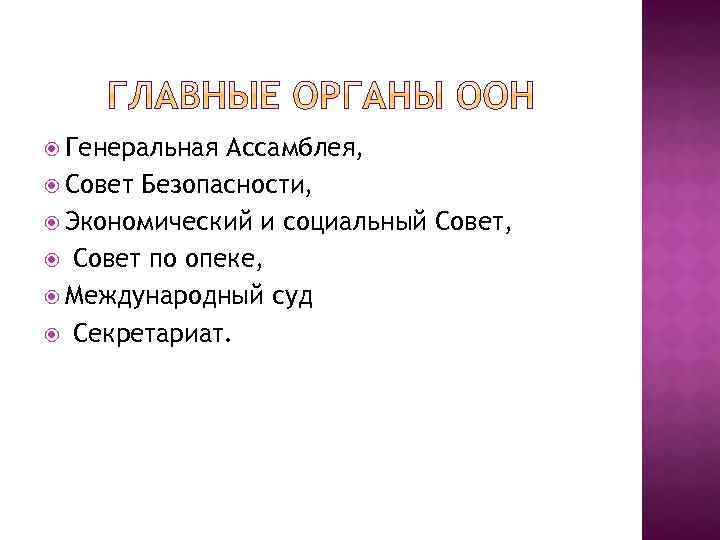 ГЛАВНЫЕ ОРГАНЫ ООН

Генеральная Ассамблея,
Совет Безопасности,
Экономический и социальный Совет,
Совет по опеке,
Международный суд
Секретариат.